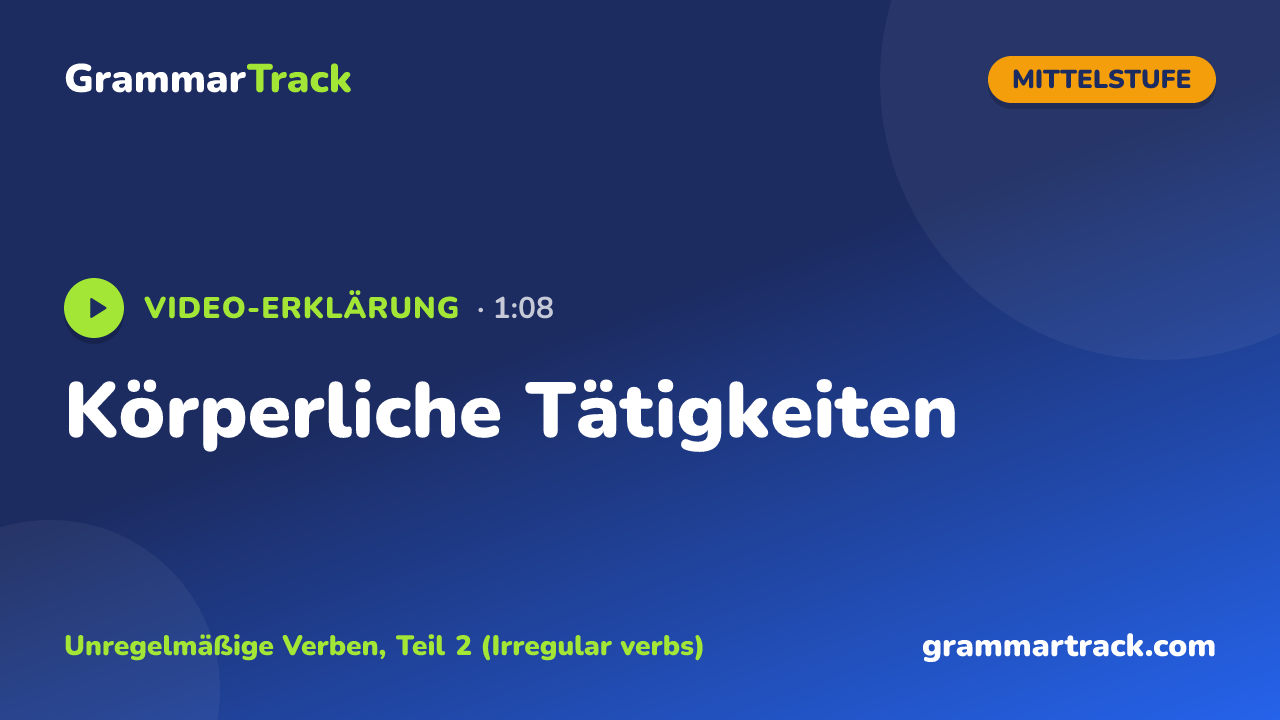 GrammarTrack

MITTELSTUFE

VIDEO-ERKLÄRUNG · 1:08

Körperliche Tätigkeiten

Unregelmäßige Verben, Teil 2 (Irregular verbs)

grammartrack.com